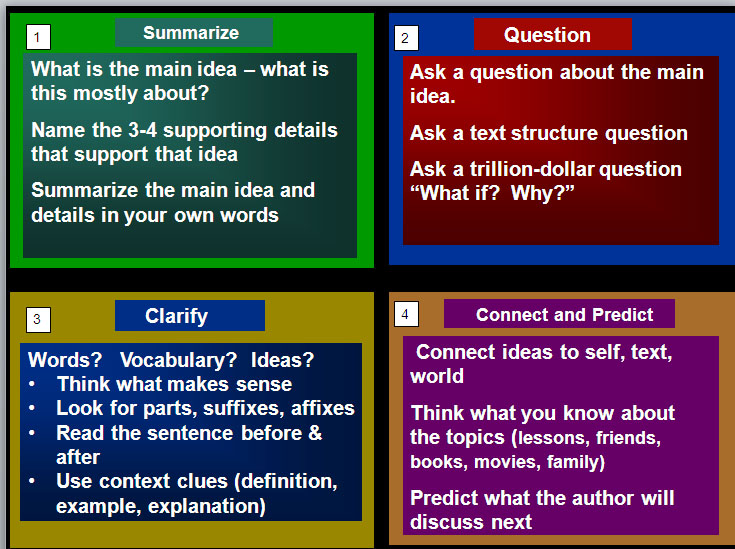 1

Summarize

What is the main idea – what is this mostly about?

Name the 3-4 supporting details that support that idea

Summarize the main idea and details in your own words

2

Question

Ask a question about the main idea.

Ask a text structure question

Ask a trillion-dollar question “What if? Why?”

3

Clarify

Words? Vocabulary? Ideas?
• Think what makes sense
• Look for parts, suffixes, affixes
• Read the sentence before & after
• Use context clues (definition, example, explanation)

4

Connect and Predict

Connect ideas to self, text, world

Think what you know about the topics (lessons, friends, books, movies, family)

Predict what the author will discuss next